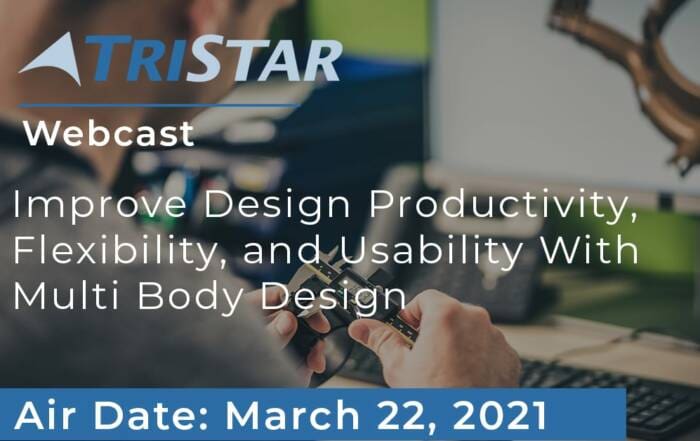 TRISTAR

Webcast

Improve Design Productivity, Flexibility, and Usability With Multi Body Design

Air Date: March 22, 2021